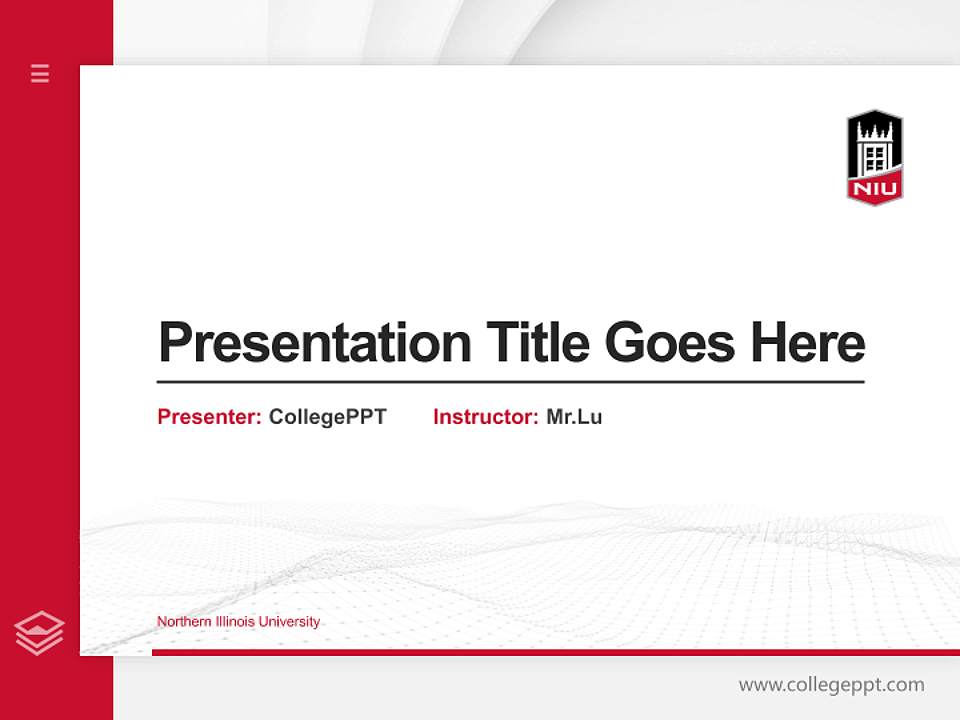 NIU

Presentation Title Goes Here

Presenter: CollegePPT Instructor: Mr.Lu

Northern Illinois University

www.collegeppt.com